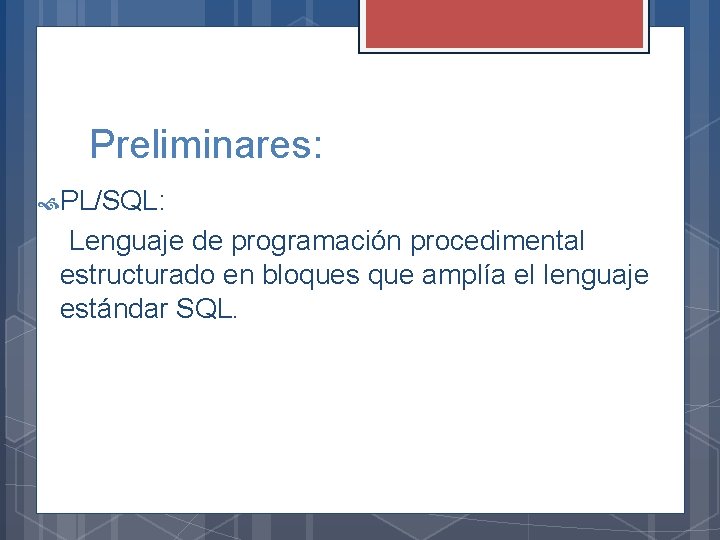 Preliminares:

PL/SQL:

Lenguaje de programación procedimental estructurado en bloques que amplía el lenguaje estándar SQL.